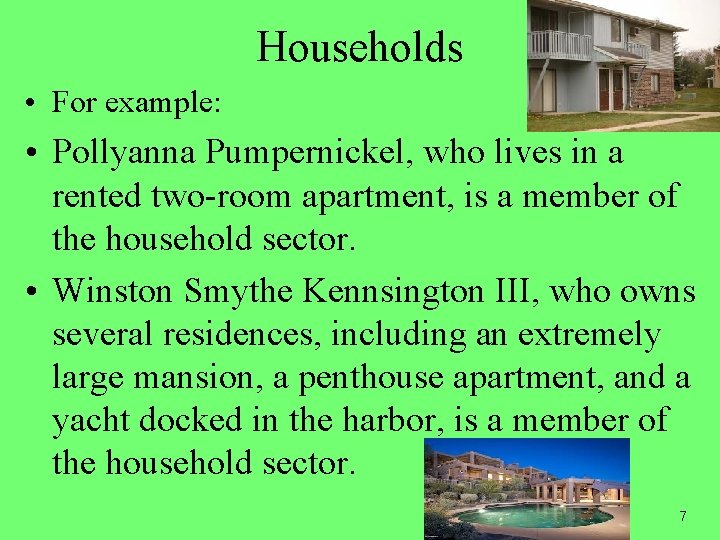 Households

• For example:

• Pollyanna Pumpernickel, who lives in a rented two-room apartment, is a member of the household sector.

• Winston Smythe Kennsington III, who owns several residences, including an extremely large mansion, a penthouse apartment, and a yacht docked in the harbor, is a member of the household sector.

7